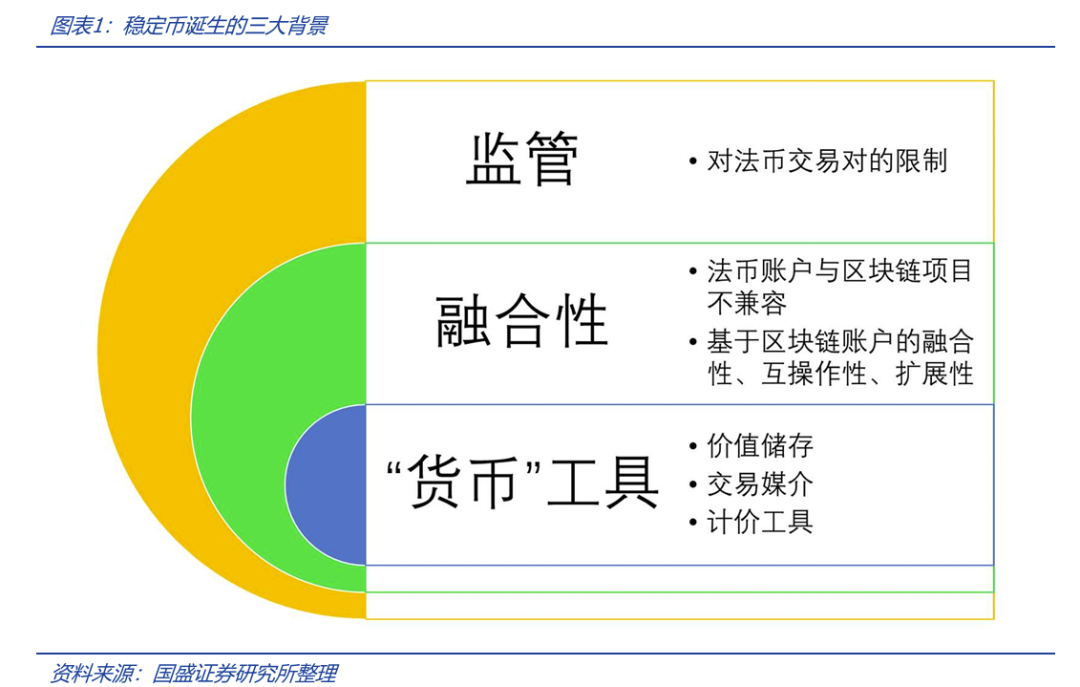 图表1：稳定币诞生的三大背景

监管

• 对法币交易对的限制

融合性

• 法币账户与区块链项目不兼容

• 基于区块链账户的融合性、互操作性、扩展性

“货币”工具

• 价值储存

• 交易媒介

• 计价工具

资料来源：国盛证券研究所整理